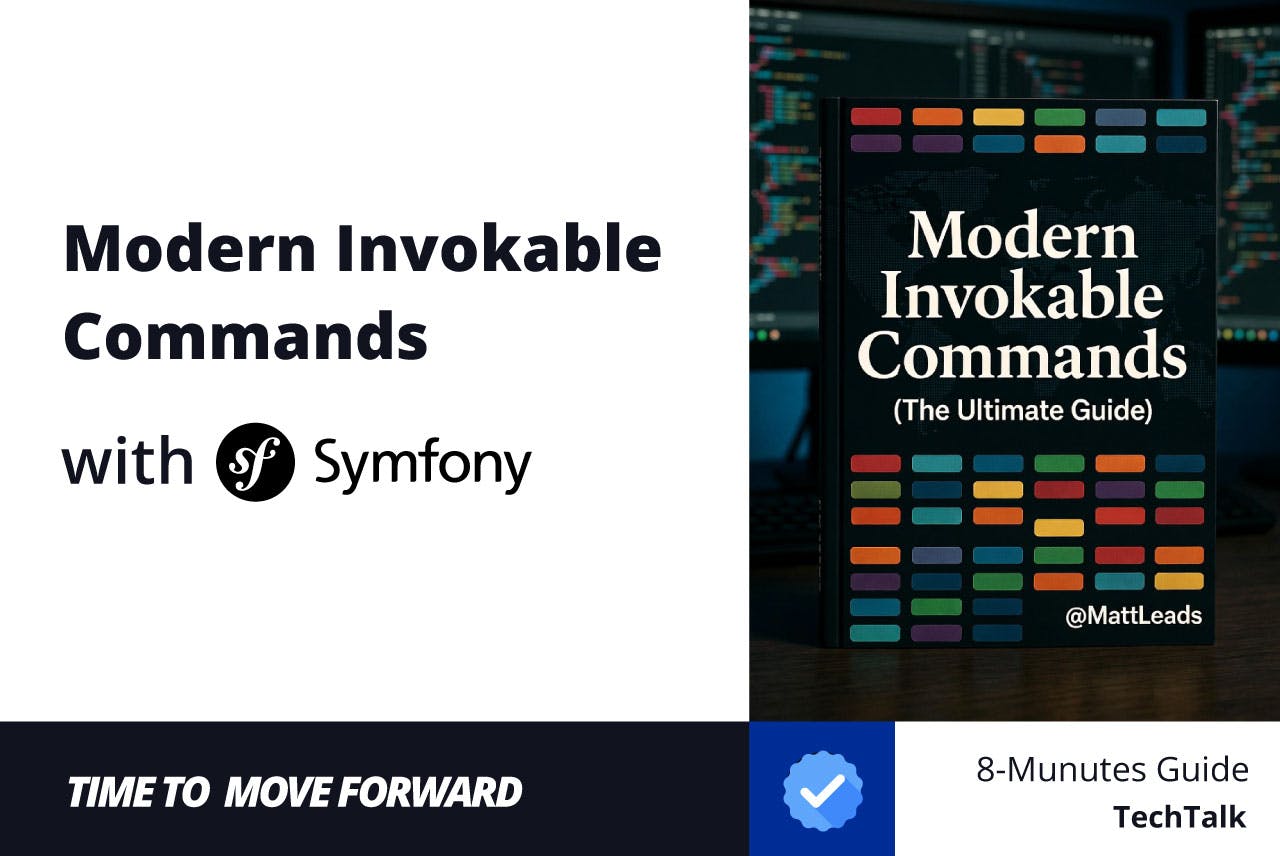 Modern Invokable Commands

with sf Symfony

Modern Invokable Commands (The Ultimate Guide)

@MattLeads

TIME TO MOVE FORWARD

8-Munutes Guide
TechTalk